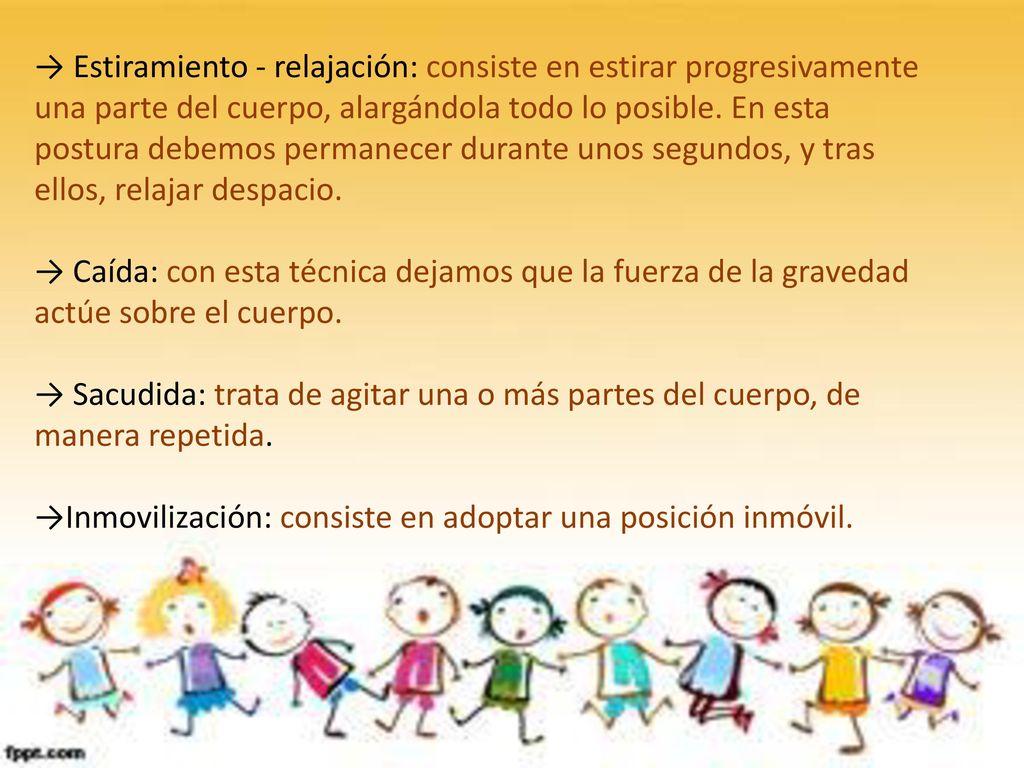 → Estiramiento - relajación: consiste en estirar progresivamente una parte del cuerpo, alargándola todo lo posible. En esta postura debemos permanecer durante unos segundos, y tras ellos, relajar despacio.

→ Caída: con esta técnica dejamos que la fuerza de la gravedad actúe sobre el cuerpo.

→ Sacudida: trata de agitar una o más partes del cuerpo, de manera repetida.

→Inmovilización: consiste en adoptar una posición inmóvil.

fppt.com